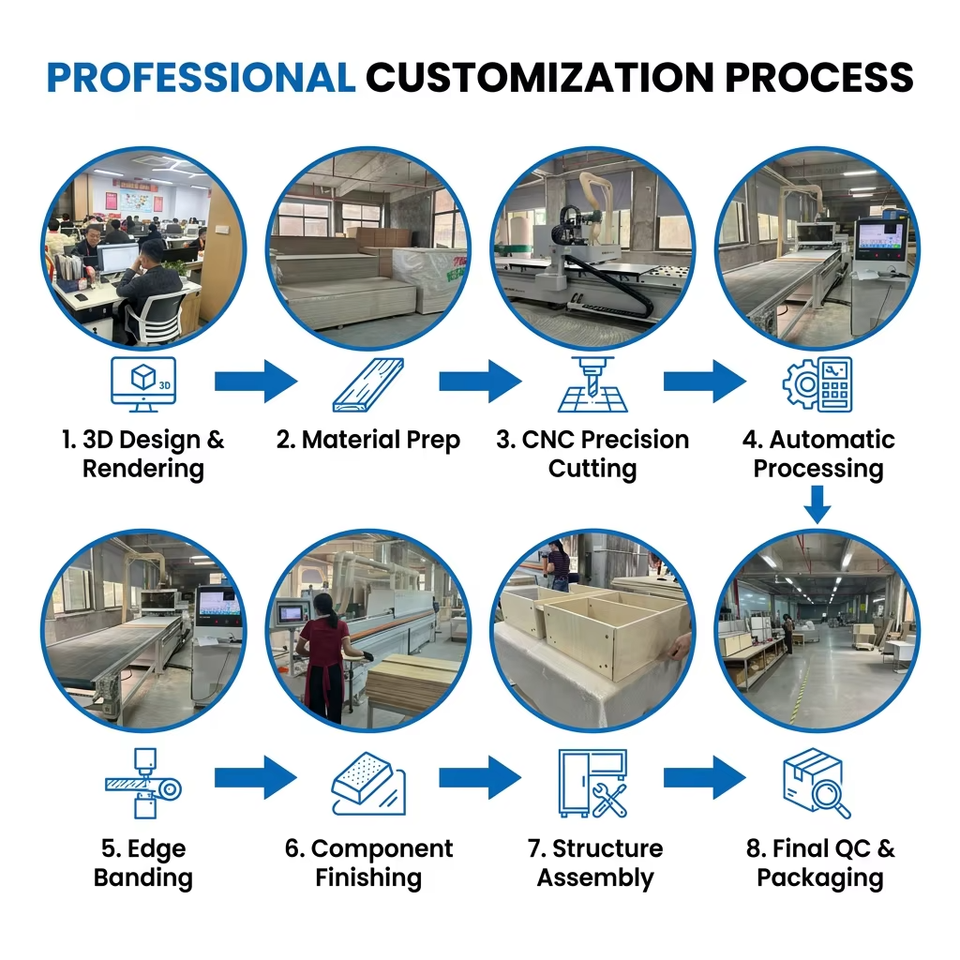 PROFESSIONAL CUSTOMIZATION PROCESS

3D

1. 3D Design & Rendering

2. Material Prep

3. CNC Precision Cutting

4. Automatic Processing

5. Edge Banding

6. Component Finishing

7. Structure Assembly

8. Final QC & Packaging